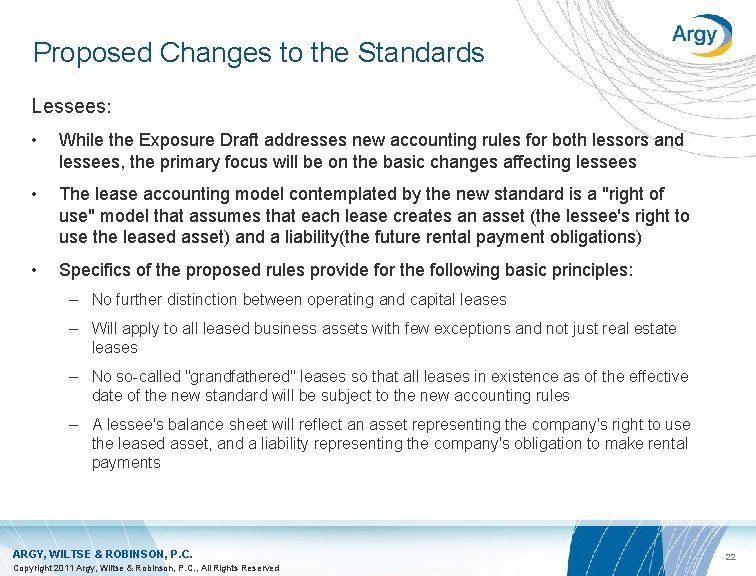 Argy

Proposed Changes to the Standards

Lessees:

• While the Exposure Draft addresses new accounting rules for both lessors and lessees, the primary focus will be on the basic changes affecting lessees

• The lease accounting model contemplated by the new standard is a "right of use" model that assumes that each lease creates an asset (the lessee's right to use the leased asset) and a liability(the future rental payment obligations)

• Specifics of the proposed rules provide for the following basic principles:

– No further distinction between operating and capital leases

– Will apply to all leased business assets with few exceptions and not just real estate leases

– No so-called "grandfathered" leases so that all leases in existence as of the effective date of the new standard will be subject to the new accounting rules

– A lessee's balance sheet will reflect an asset representing the company's right to use the leased asset, and a liability representing the company's obligation to make rental payments

ARGY, WILTSE & ROBINSON, P.C.
Copyright 2011 Argy, Wiltse & Robinson, P.C., All Rights Reserved

22